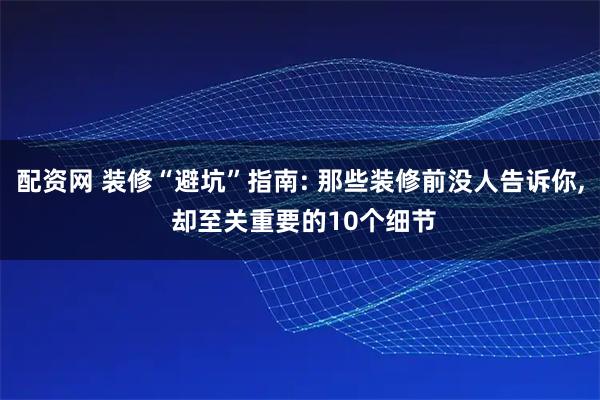 配资网 装修“避坑”指南：那些装修前没人告诉你，却至关重要的10个细节